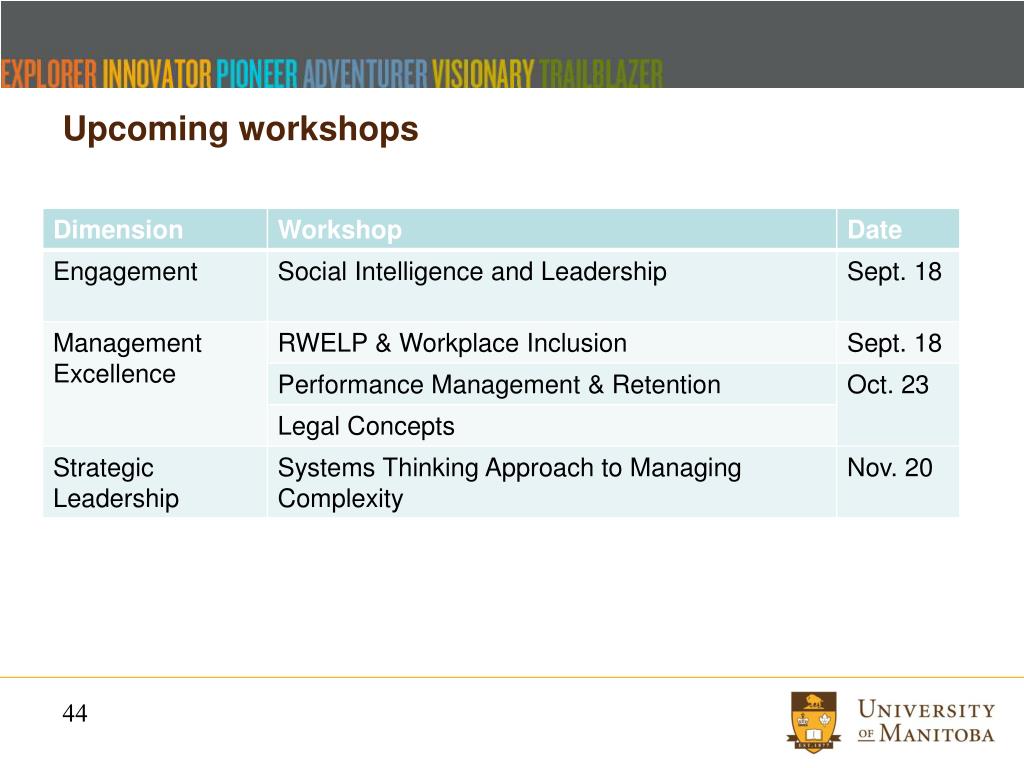 EXPLORER INNOVATOR PIONEER ADVENTURER VISIONARY TRAILBLAZER

Upcoming workshops

| Dimension | Workshop | Date |
|---|---|---|
| Engagement | Social Intelligence and Leadership | Sept. 18 |
| Management Excellence | RWELP & Workplace Inclusion | Sept. 18 |
| | Performance Management & Retention | Oct. 23 |
| | Legal Concepts | |
| Strategic Leadership | Systems Thinking Approach to Managing Complexity | Nov. 20 |

44

EST. 1877

UNIVERSITY OF MANITOBA